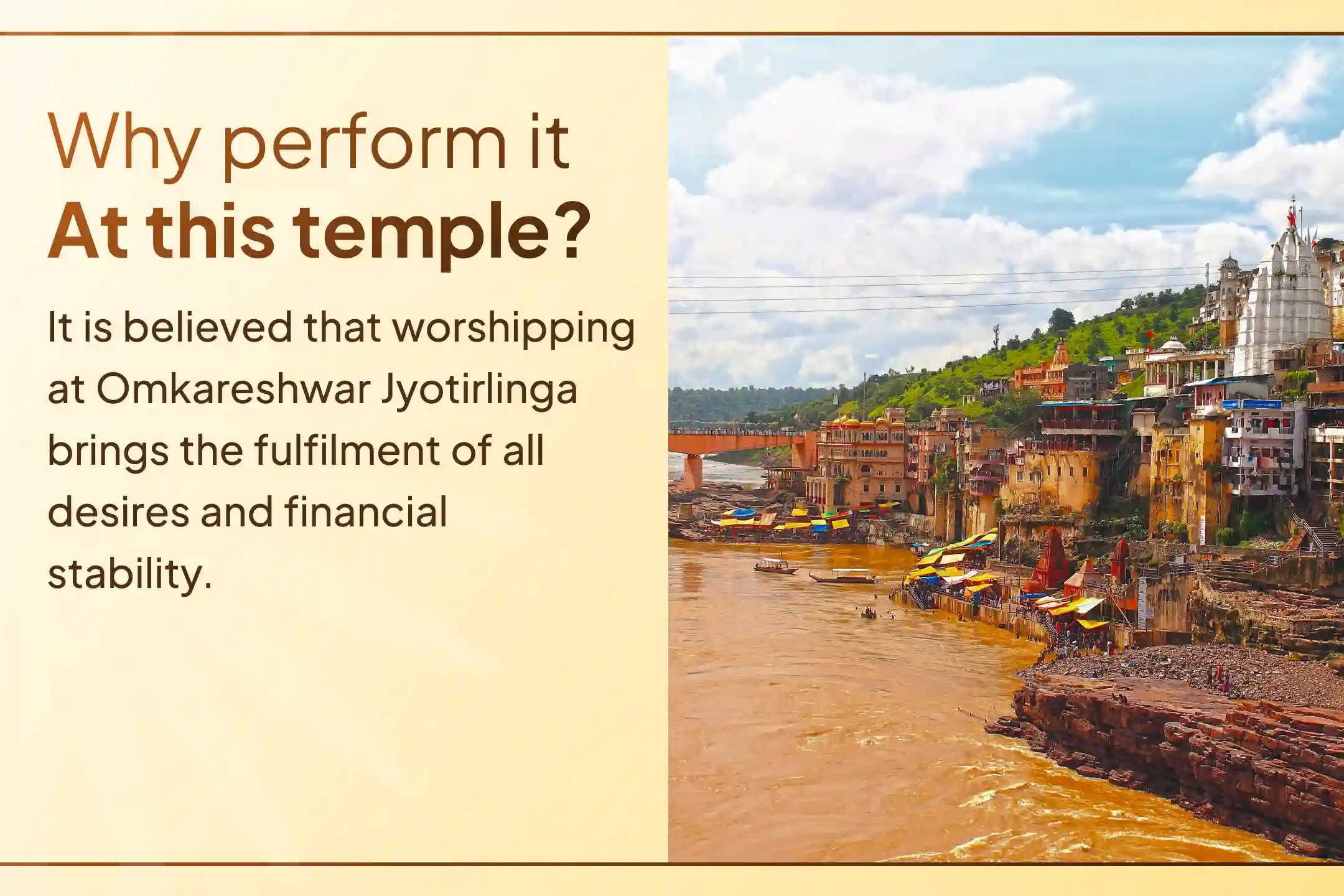 Why perform it
At this temple?

It is believed that worshipping at Omkareshwar Jyotirlinga brings the fulfilment of all desires and financial stability.